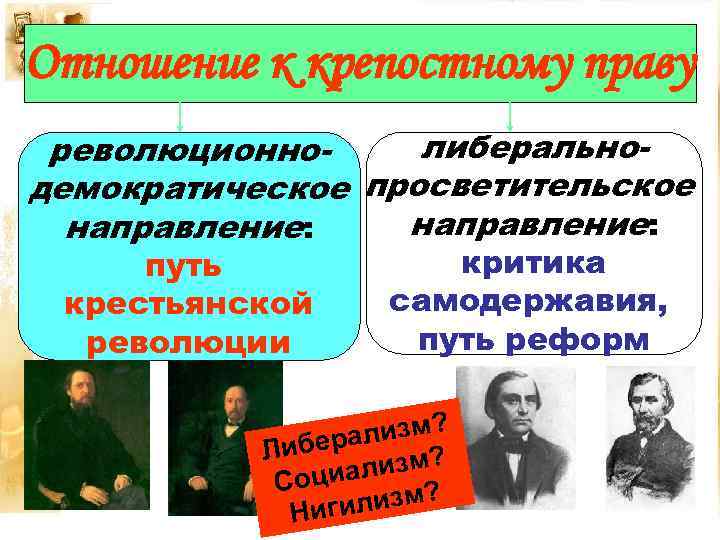 Отношение к крепостному праву

революционно-демократическое направление:
путь крестьянской революции

либерально-просветительское направление:
критика самодержавия, путь реформ

Либерализм?
Социализм?
Нигилизм?